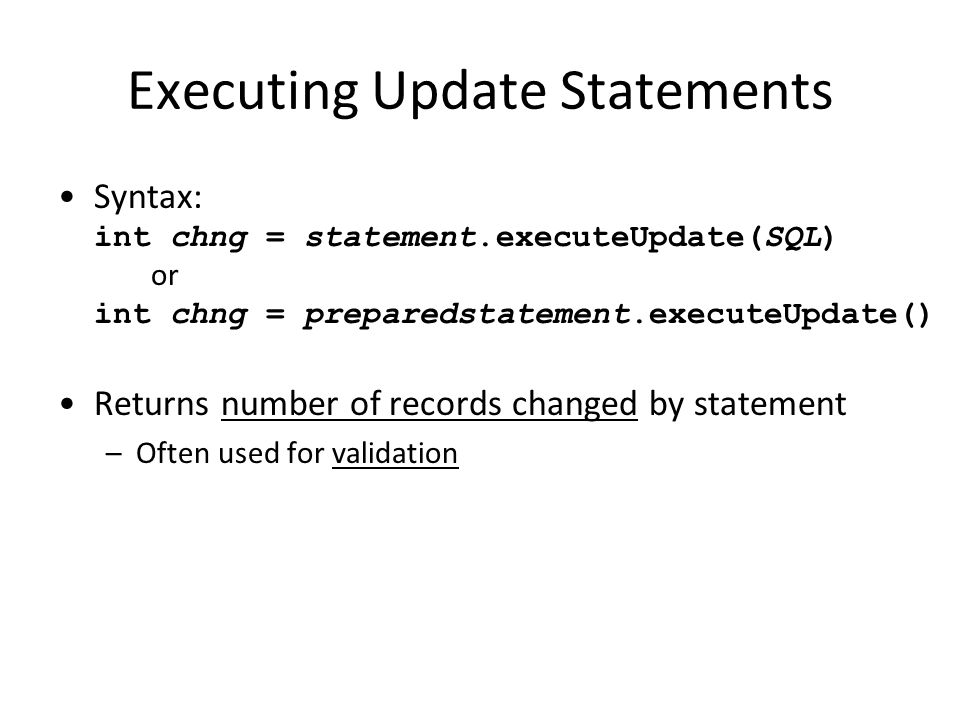 Executing Update Statements

• Syntax:
int chng = statement.executeUpdate(SQL)
or
int chng = preparedstatement.executeUpdate()

• Returns number of records changed by statement
– Often used for validation